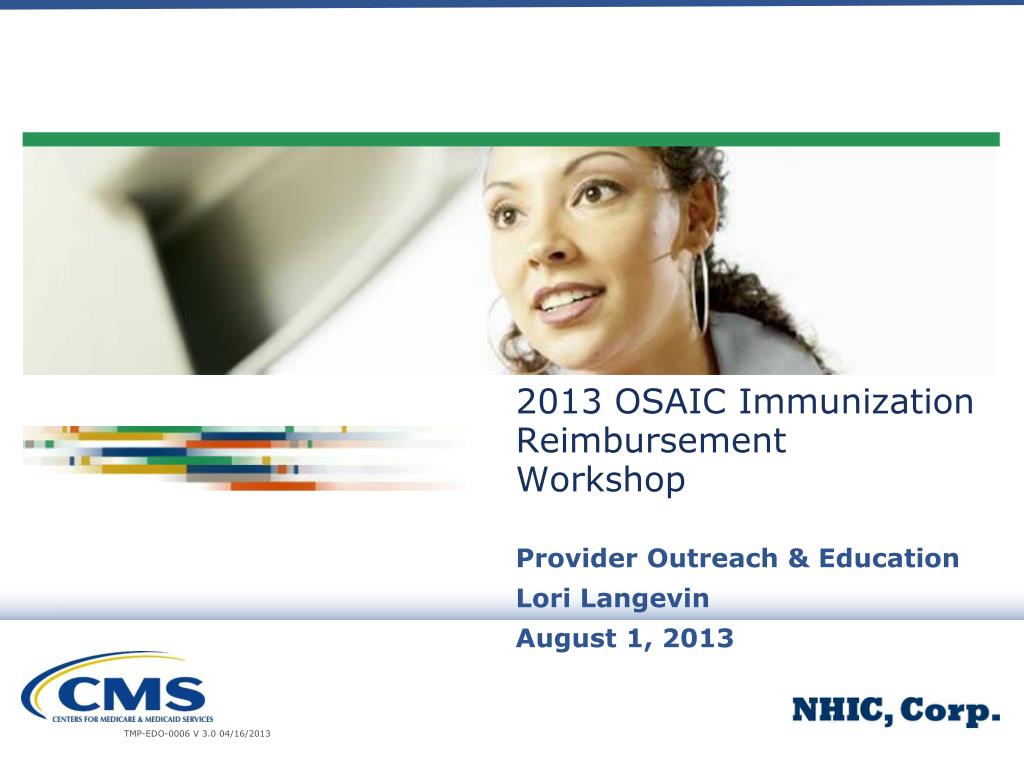 2013 OSAIC Immunization Reimbursement Workshop

Provider Outreach & Education

Lori Langevin

August 1, 2013

CMS
CENTERS FOR MEDICARE & MEDICAID SERVICES

TMP-EDO-0006 V 3.0 04/16/2013

NHIC, Corp.